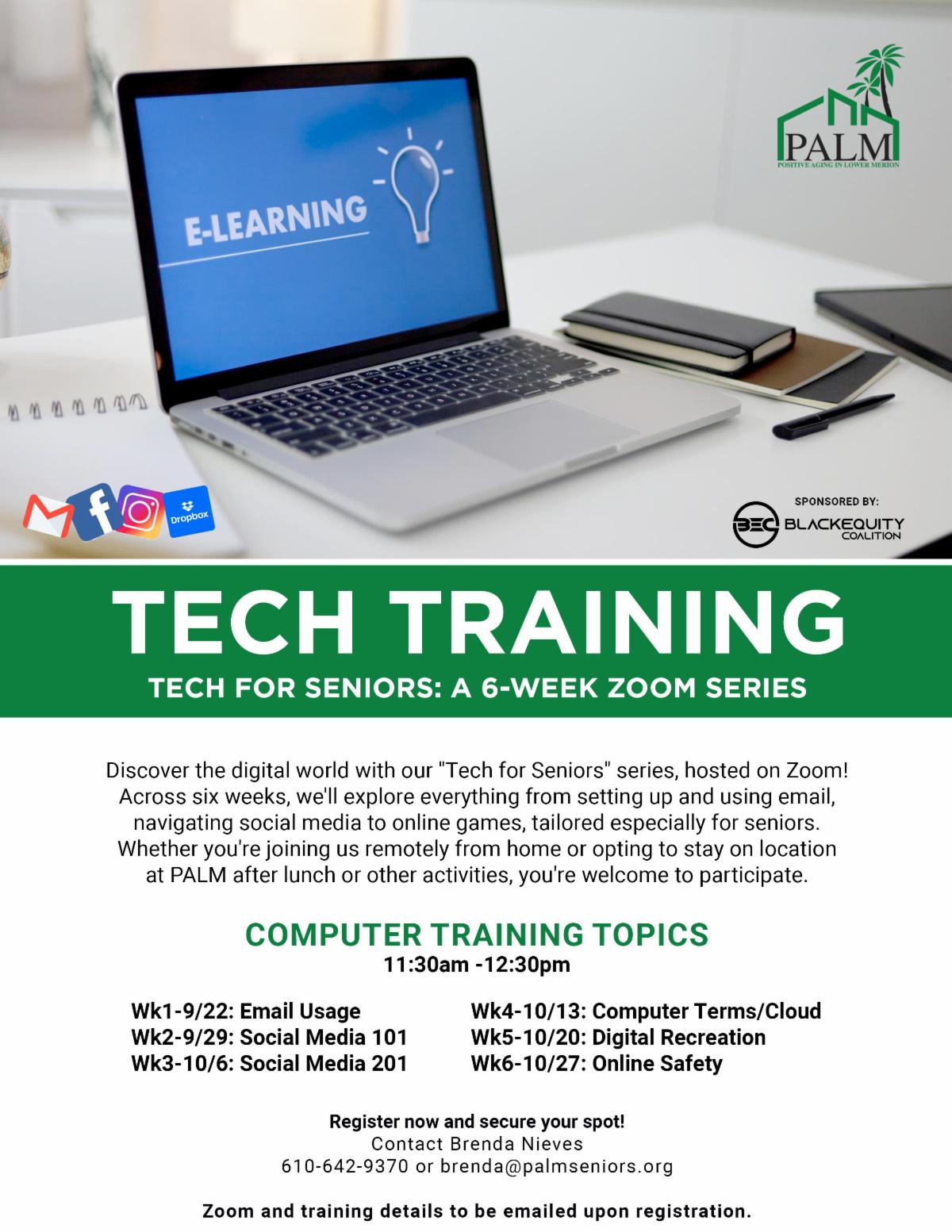 E-LEARNING

PALM
POSITIVE AGING IN LOWER MERION

Dropbox

SPONSORED BY:
BEC BLACKEQUITY COALITION

TECH TRAINING
TECH FOR SENIORS: A 6-WEEK ZOOM SERIES

Discover the digital world with our "Tech for Seniors" series, hosted on Zoom! Across six weeks, we'll explore everything from setting up and using email, navigating social media to online games, tailored especially for seniors. Whether you're joining us remotely from home or opting to stay on location at PALM after lunch or other activities, you're welcome to participate.

COMPUTER TRAINING TOPICS
11:30am -12:30pm

Wk1-9/22: Email Usage
Wk2-9/29: Social Media 101
Wk3-10/6: Social Media 201

Wk4-10/13: Computer Terms/Cloud
Wk5-10/20: Digital Recreation
Wk6-10/27: Online Safety

Register now and secure your spot!
Contact Brenda Nieves
610-642-9370 or brenda@palmseniors.org

Zoom and training details to be emailed upon registration.